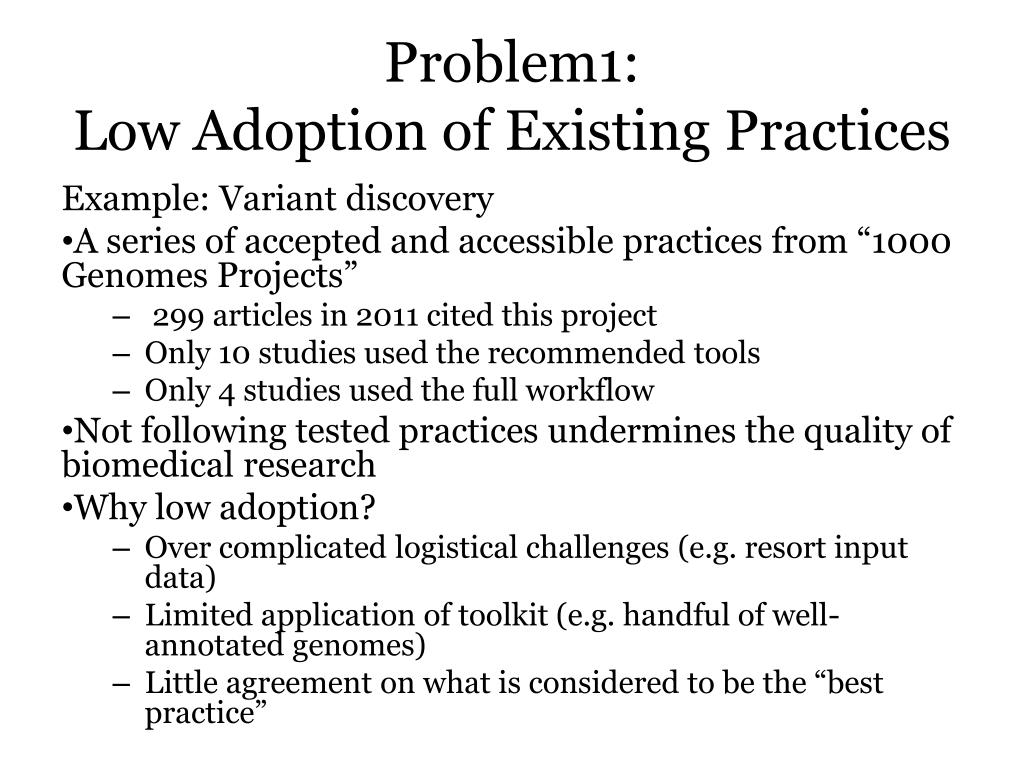 Problem1:
Low Adoption of Existing Practices

Example: Variant discovery

•A series of accepted and accessible practices from “1000 Genomes Projects”

– 299 articles in 2011 cited this project

– Only 10 studies used the recommended tools

– Only 4 studies used the full workflow

•Not following tested practices undermines the quality of biomedical research

•Why low adoption?

– Over complicated logistical challenges (e.g. resort input data)

– Limited application of toolkit (e.g. handful of well-annotated genomes)

– Little agreement on what is considered to be the “best practice”